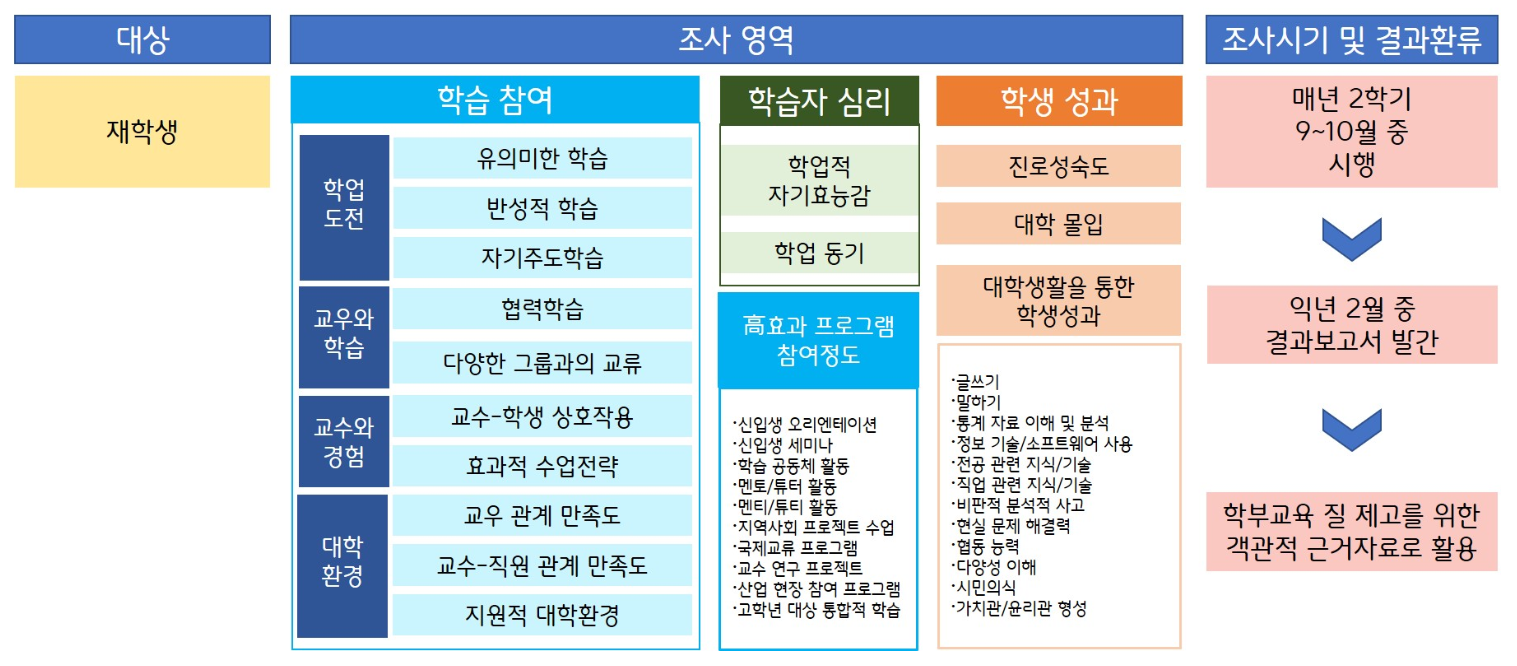 대상

재학생

조사 영역

학습 참여

학업 도전

유의미한 학습

반성적 학습

자기주도학습

교우와 학습

협력학습

다양한 그룹과의 교류

교수와 경험

교수-학생 상호작용

효과적 수업전략

대학 환경

교우 관계 만족도

교수-직원 관계 만족도

지원적 대학환경

학습자 심리

학업적 자기효능감

학업 동기

高효과 프로그램 참여정도

·신입생 오리엔테이션
·신입생 세미나
·학습 공동체 활동
·멘토/튜터 활동
·멘티/튜티 활동
·지역사회 프로젝트 수업
·국제교류 프로그램
·교수 연구 프로젝트
·산업 현장 참여 프로그램
·고학년 대상 통합적 학습

학생 성과

진로성숙도

대학 몰입

대학생활을 통한 학생성과

·글쓰기
·말하기
·통계 자료 이해 및 분석
·정보 기술/소프트웨어 사용
·전공 관련 지식/기술
·직업 관련 지식/기술
·비판적 분석적 사고
·현실 문제 해결력
·협동 능력
·다양성 이해
·시민의식
·가치관/윤리관 형성

조사시기 및 결과환류

매년 2학기 9~10월 중 시행

익년 2월 중 결과보고서 발간

학부교육 질 제고를 위한 객관적 근거자료로 활용